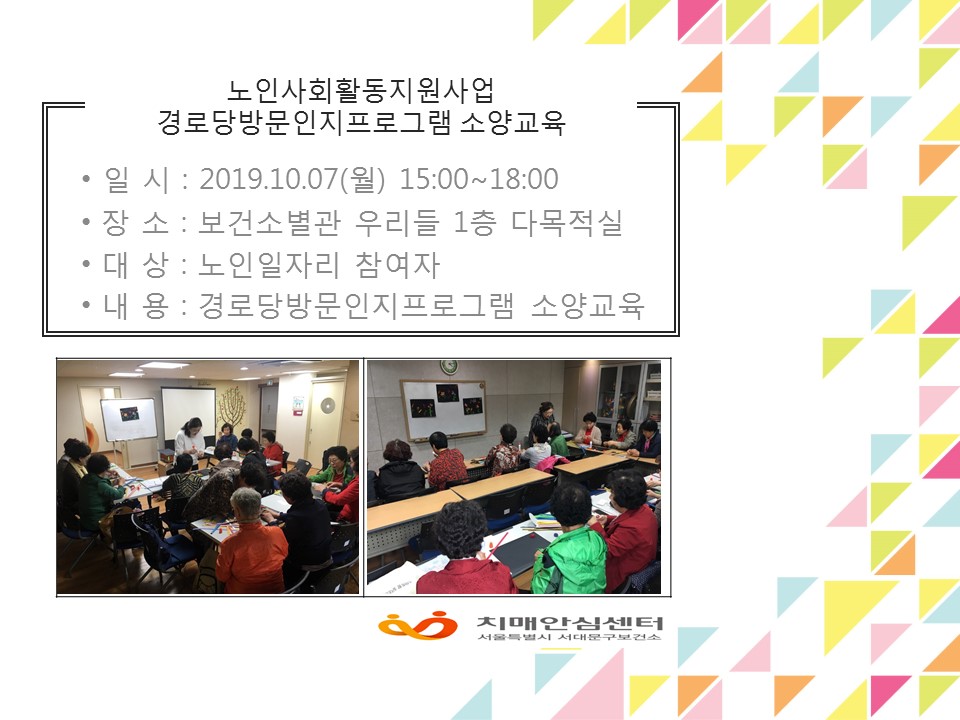 노인사회활동지원사업
경로당방문인지프로그램 소양교육

• 일 시 : 2019.10.07(월) 15:00~18:00
• 장 소 : 보건소별관 우리들 1층 다목적실
• 대 상 : 노인일자리 참여자
• 내 용 : 경로당방문인지프로그램 소양교육

치매안심센터
서울특별시 서대문구보건소